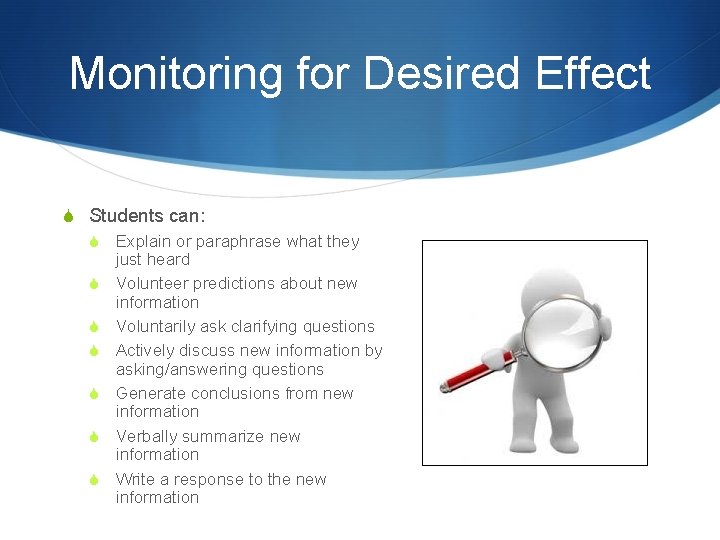 Monitoring for Desired Effect

Students can:

Explain or paraphrase what they just heard

Volunteer predictions about new information

Voluntarily ask clarifying questions

Actively discuss new information by asking/answering questions

Generate conclusions from new information

Verbally summarize new information

Write a response to the new information